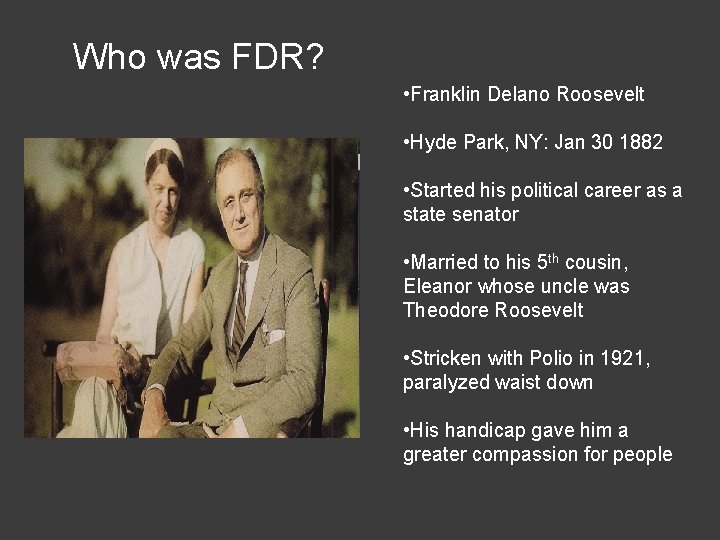 Who was FDR?

•Franklin Delano Roosevelt

•Hyde Park, NY: Jan 30 1882

•Started his political career as a state senator

•Married to his 5$^{th}$ cousin, Eleanor whose uncle was Theodore Roosevelt

•Stricken with Polio in 1921, paralyzed waist down

•His handicap gave him a greater compassion for people